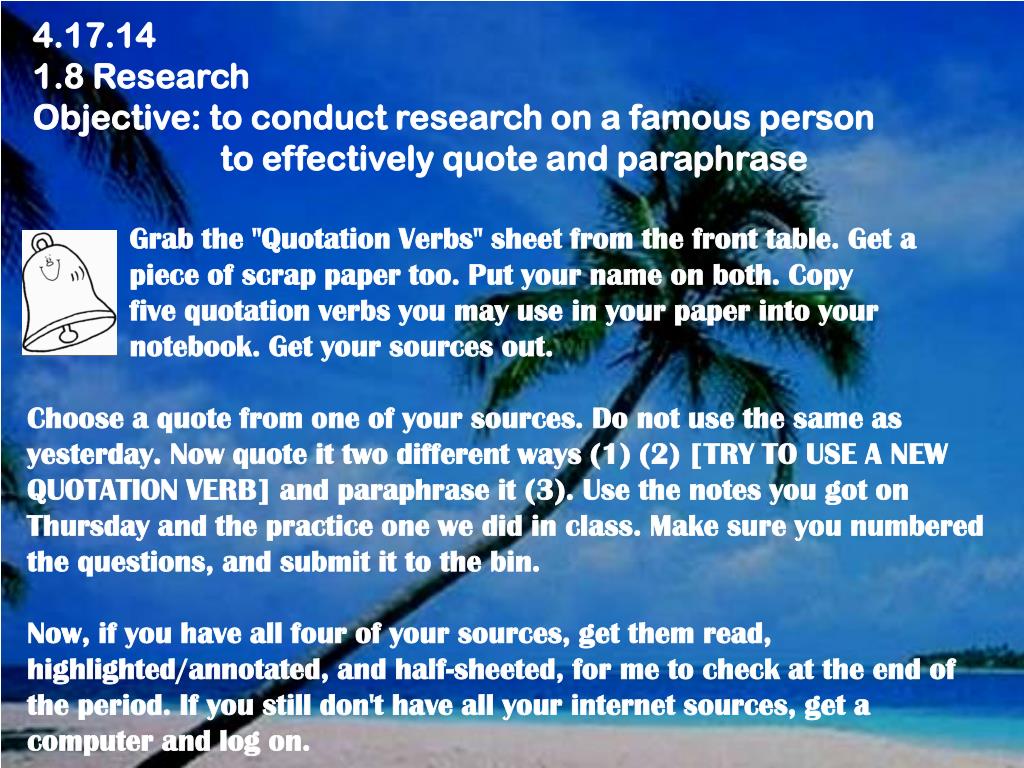 4.17.14
1.8 Research
Objective: to conduct research on a famous person
to effectively quote and paraphrase

Grab the "Quotation Verbs" sheet from the front table. Get a piece of scrap paper too. Put your name on both. Copy five quotation verbs you may use in your paper into your notebook. Get your sources out.

Choose a quote from one of your sources. Do not use the same as yesterday. Now quote it two different ways (1) (2) [TRY TO USE A NEW QUOTATION VERB] and paraphrase it (3). Use the notes you got on Thursday and the practice one we did in class. Make sure you numbered the questions, and submit it to the bin.

Now, if you have all four of your sources, get them read, highlighted/annotated, and half-sheeted, for me to check at the end of the period. If you still don't have all your internet sources, get a computer and log on.